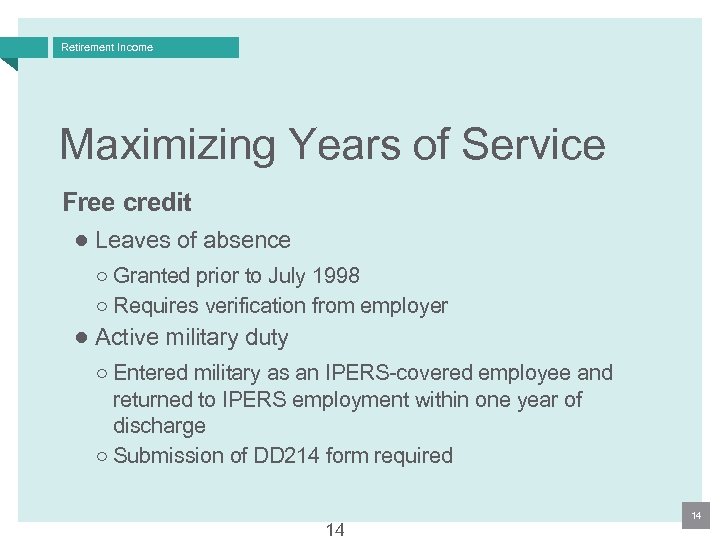 Retirement Income

Maximizing Years of Service

Free credit

● Leaves of absence

○ Granted prior to July 1998

○ Requires verification from employer

● Active military duty

○ Entered military as an IPERS-covered employee and returned to IPERS employment within one year of discharge

○ Submission of DD214 form required

14

14